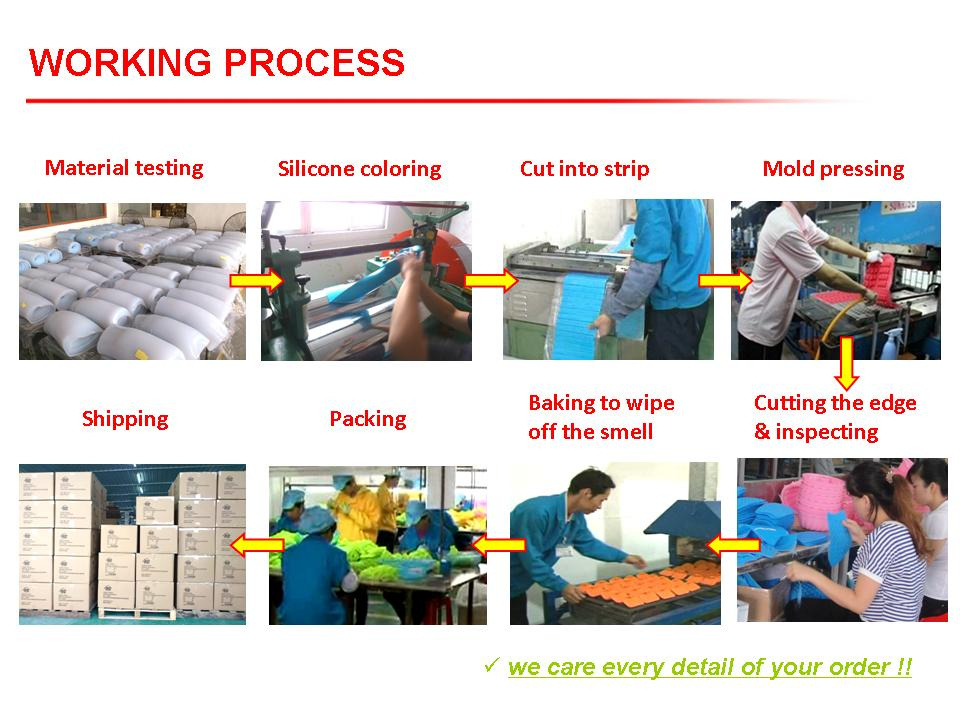 WORKING PROCESS

Material testing

Silicone coloring

Cut into strip

Mold pressing

Shipping

Packing

Baking to wipe off the smell

Cutting the edge & inspecting

✓ we care every detail of your order !!